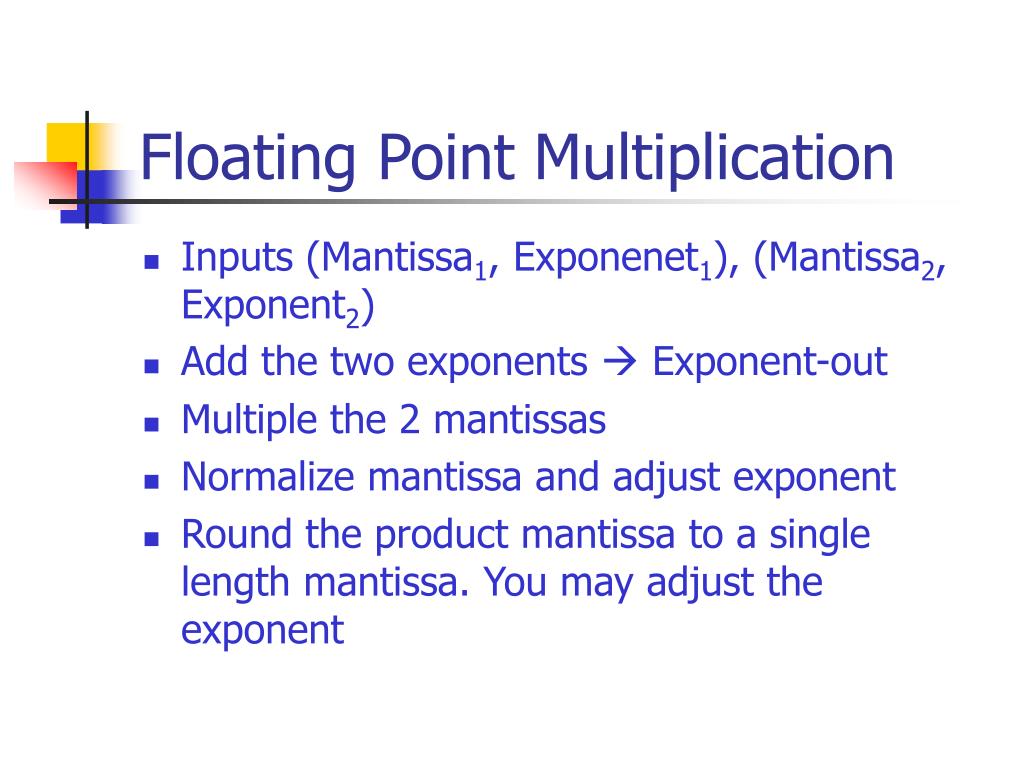 Floating Point Multiplication

- Inputs (Mantissa$_1$, Exponenet$_1$), (Mantissa$_2$, Exponent$_2$)
- Add the two exponents → Exponent-out
- Multiple the 2 mantissas
- Normalize mantissa and adjust exponent
- Round the product mantissa to a single length mantissa. You may adjust the exponent